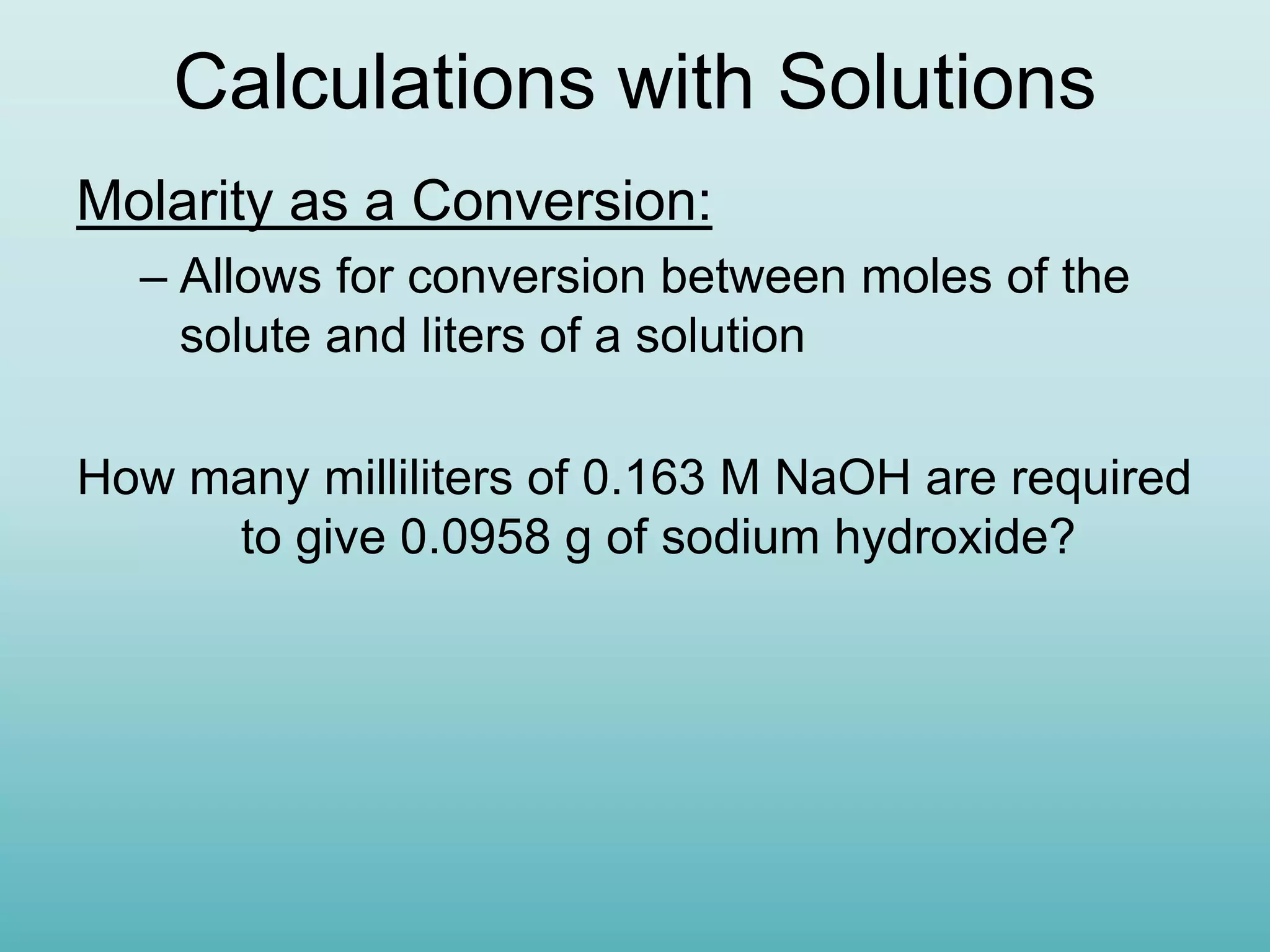 Calculations with Solutions

Molarity as a Conversion:

– Allows for conversion between moles of the solute and liters of a solution

How many milliliters of 0.163 M NaOH are required to give 0.0958 g of sodium hydroxide?